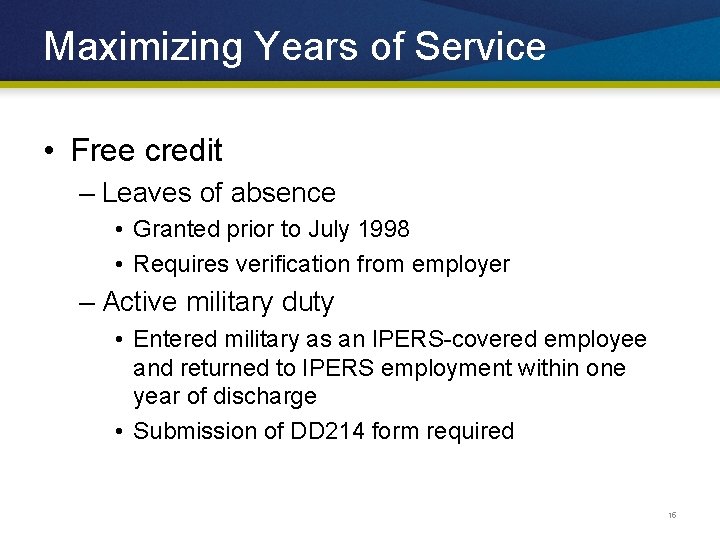 Maximizing Years of Service

• Free credit

– Leaves of absence

• Granted prior to July 1998

• Requires verification from employer

– Active military duty

• Entered military as an IPERS-covered employee and returned to IPERS employment within one year of discharge

• Submission of DD214 form required

16